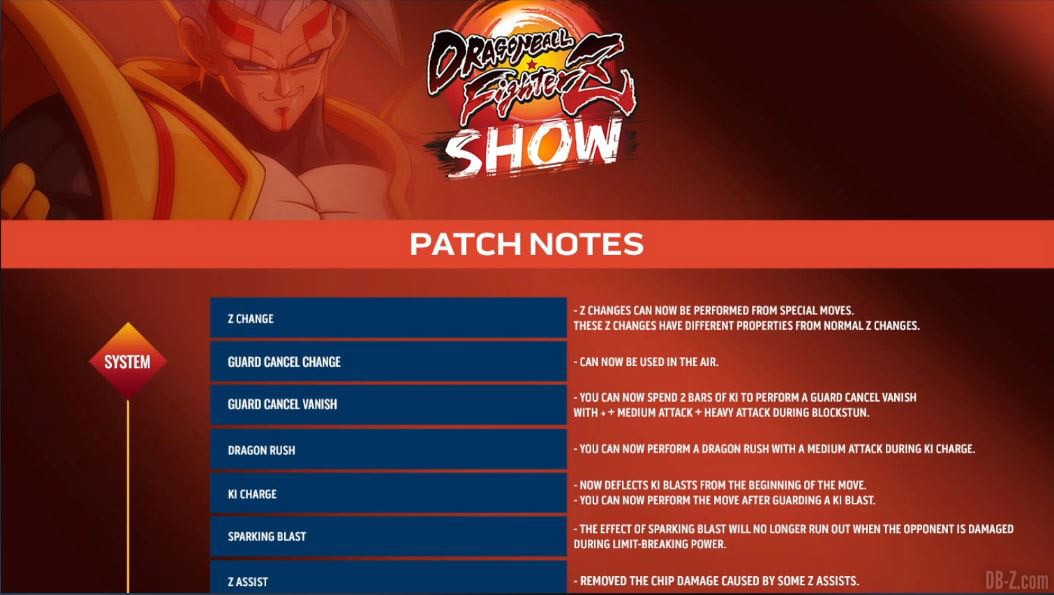 DRAGONBALL FighterZ SHOW

PATCH NOTES

SYSTEM

| | |
|---|---|
| Z CHANGE | - Z CHANGES CAN NOW BE PERFORMED FROM SPECIAL MOVES. THESE Z CHANGES HAVE DIFFERENT PROPERTIES FROM NORMAL Z CHANGES. |
| GUARD CANCEL CHANGE | - CAN NOW BE USED IN THE AIR. |
| GUARD CANCEL VANISH | - YOU CAN NOW SPEND 2 BARS OF KI TO PERFORM A GUARD CANCEL VANISH WITH → + MEDIUM ATTACK + HEAVY ATTACK DURING BLOCKSTUN. |
| DRAGON RUSH | - YOU CAN NOW PERFORM A DRAGON RUSH WITH A MEDIUM ATTACK DURING KI CHARGE. |
| KI CHARGE | - NOW DEFLECTS KI BLASTS FROM THE BEGINNING OF THE MOVE. - YOU CAN NOW PERFORM THE MOVE AFTER GUARDING A KI BLAST. |
| SPARKING BLAST | - THE EFFECT OF SPARKING BLAST WILL NO LONGER RUN OUT WHEN THE OPPONENT IS DAMAGED DURING LIMIT-BREAKING POWER. |
| Z ASSIST | - REMOVED THE CHIP DAMAGE CAUSED BY SOME Z ASSISTS. |

DB-Z.com